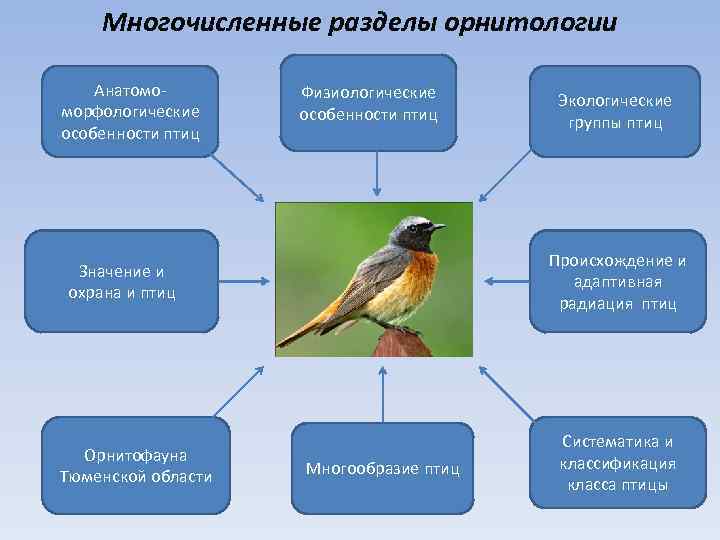 Многочисленные разделы орнитологии

Анатомо-морфологические особенности птиц

Физиологические особенности птиц

Экологические группы птиц

Значение и охрана и птиц

Происхождение и адаптивная радиация птиц

Орнитофауна Тюменской области

Многообразие птиц

Систематика и классификация класса птицы